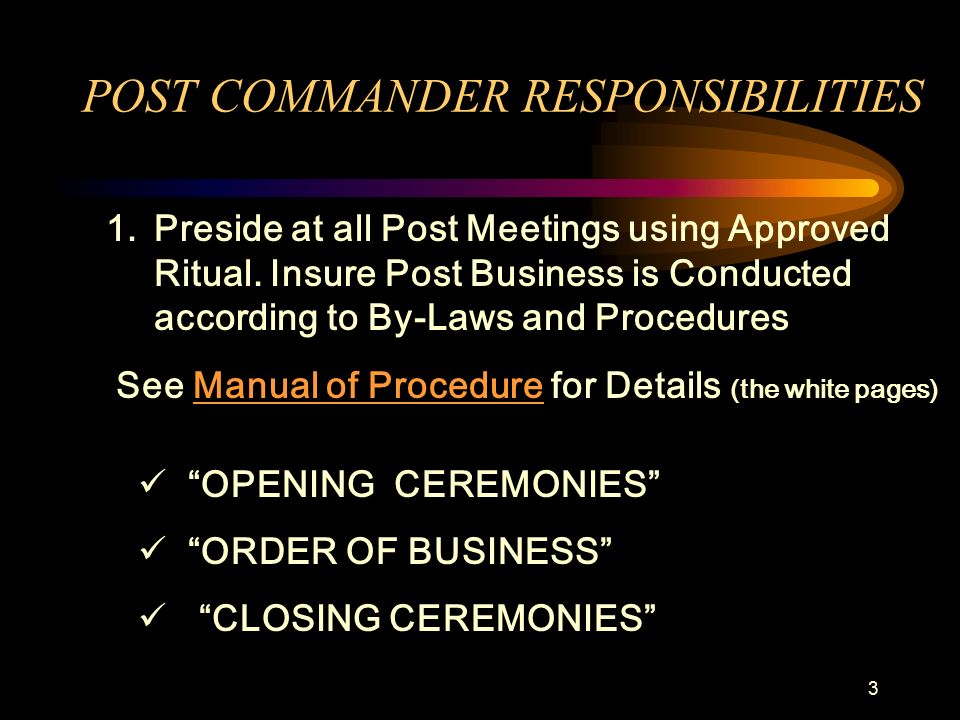 POST COMMANDER RESPONSIBILITIES

1. Preside at all Post Meetings using Approved Ritual. Insure Post Business is Conducted according to By-Laws and Procedures

See Manual of Procedure for Details (the white pages)

✓ “OPENING CEREMONIES”

✓ “ORDER OF BUSINESS”

✓ “CLOSING CEREMONIES”

3